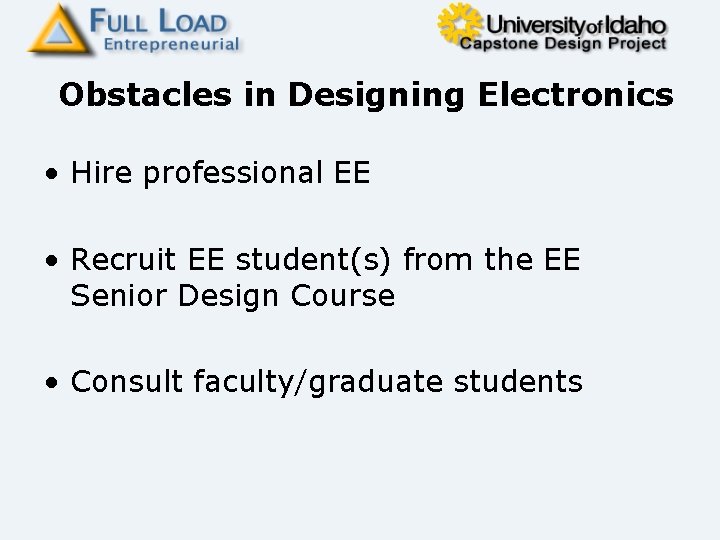 FULL LOAD
Entrepreneurial

University of Idaho
Capstone Design Project

Obstacles in Designing Electronics

• Hire professional EE

• Recruit EE student(s) from the EE Senior Design Course

• Consult faculty/graduate students